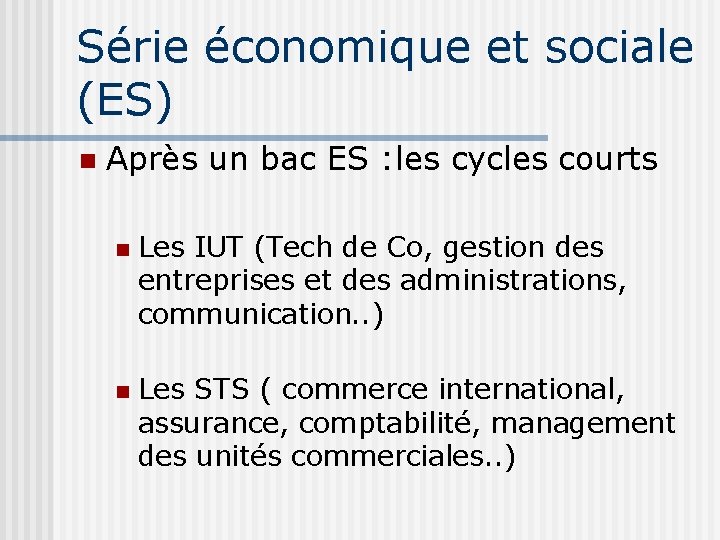 Série économique et sociale (ES)

Après un bac ES :les cycles courts

Les IUT (Tech de Co, gestion des entreprises et des administrations, communication..)

Les STS ( commerce international, assurance, comptabilité, management des unités commerciales..)